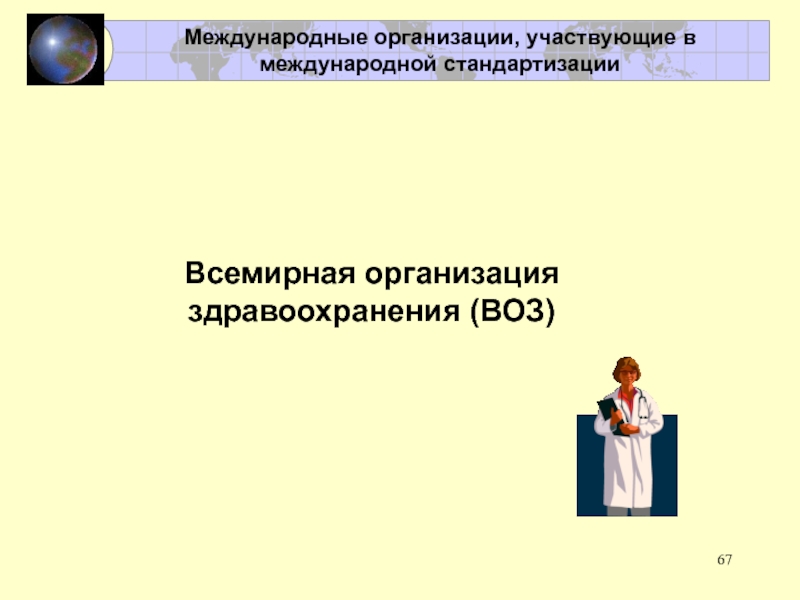 Международные организации, участвующие в международной стандартизации

Всемирная организация здравоохранения (ВОЗ)

67